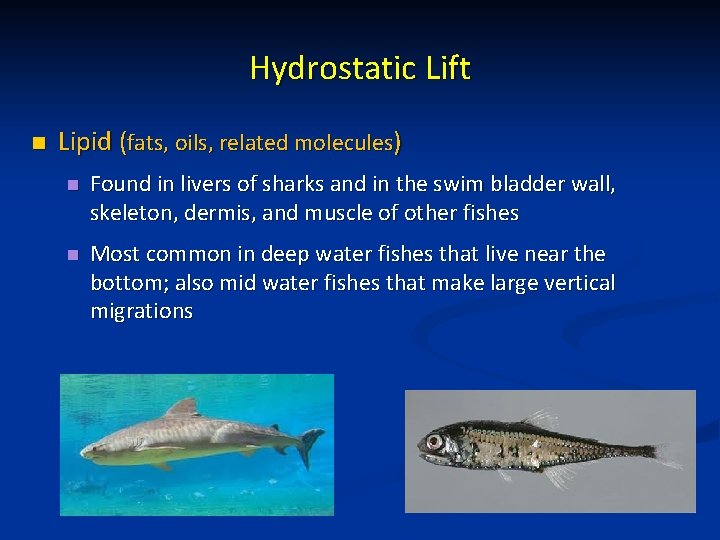 Hydrostatic Lift

Lipid (fats, oils, related molecules)

Found in livers of sharks and in the swim bladder wall, skeleton, dermis, and muscle of other fishes

Most common in deep water fishes that live near the bottom; also mid water fishes that make large vertical migrations